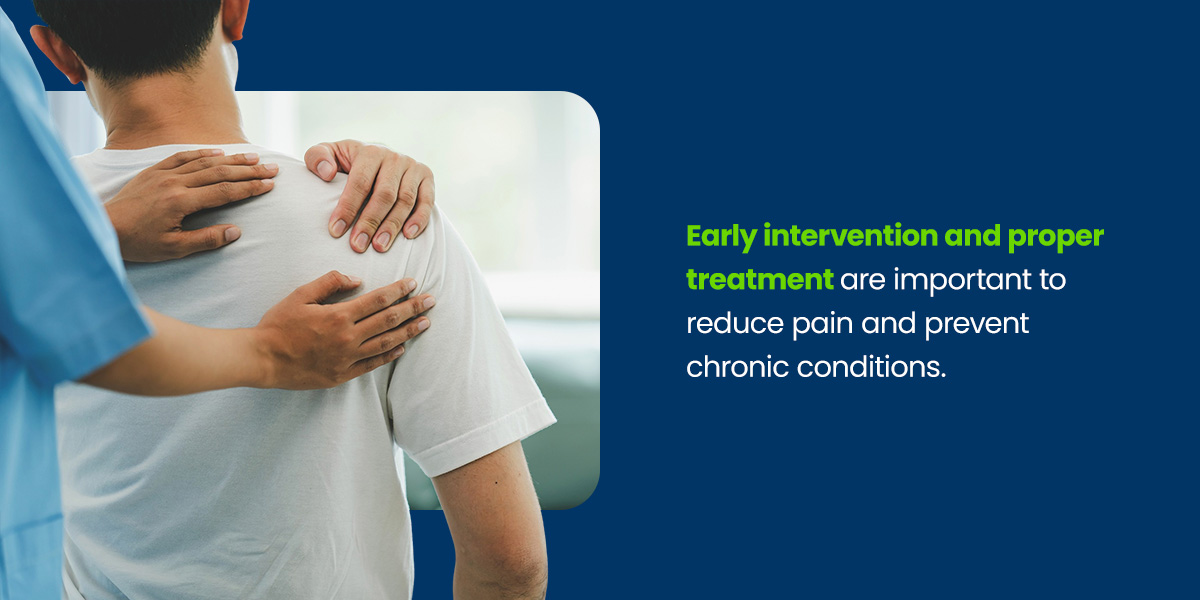 Early intervention and proper treatment are important to reduce pain and prevent chronic conditions.